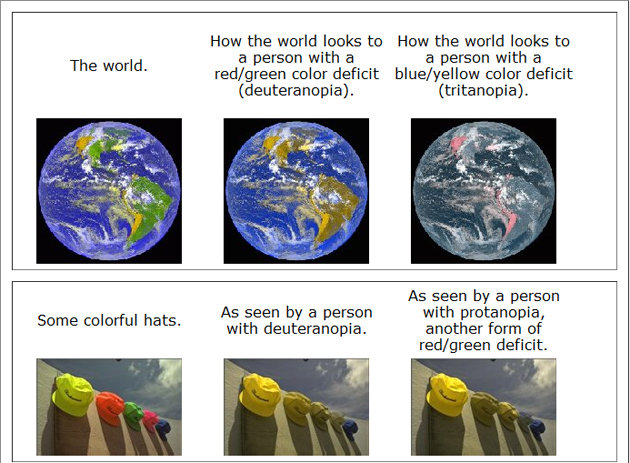 The world.

How the world looks to a person with a red/green color deficit (deuteranopia).

How the world looks to a person with a blue/yellow color deficit (tritanopia).

Some colorful hats.

As seen by a person with deuteranopia.

As seen by a person with protanopia, another form of red/green deficit.